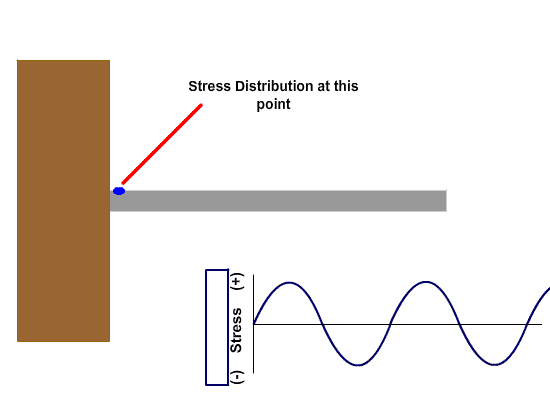 Stress Distribution at this point

(+)
Stress
(-)